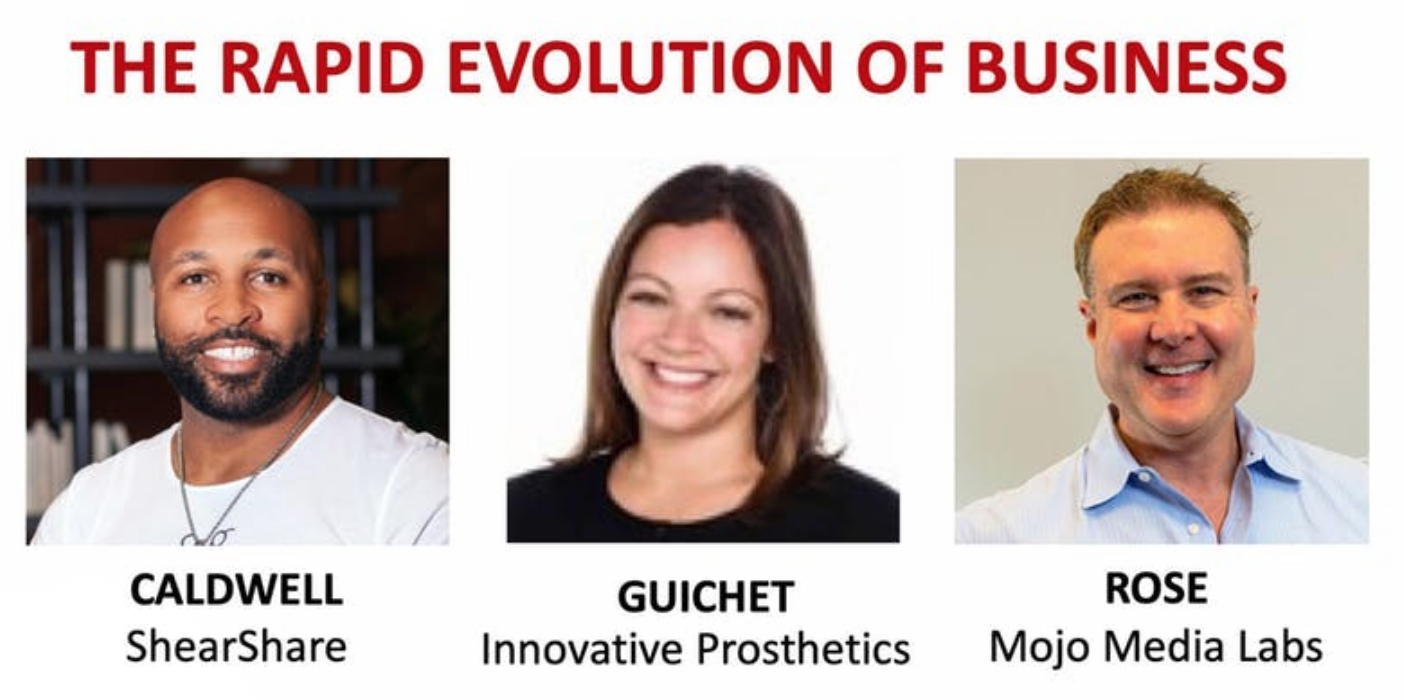 THE RAPID EVOLUTION OF BUSINESS

CALDWELL
ShearShare

GUICHET
Innovative Prosthetics

ROSE
Mojo Media Labs